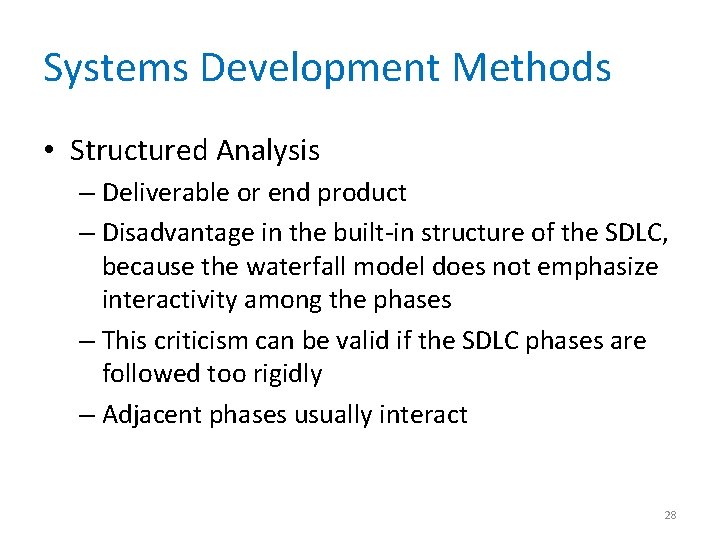 Systems Development Methods

• Structured Analysis
 – Deliverable or end product
 – Disadvantage in the built-in structure of the SDLC, because the waterfall model does not emphasize interactivity among the phases
 – This criticism can be valid if the SDLC phases are followed too rigidly
 – Adjacent phases usually interact

28